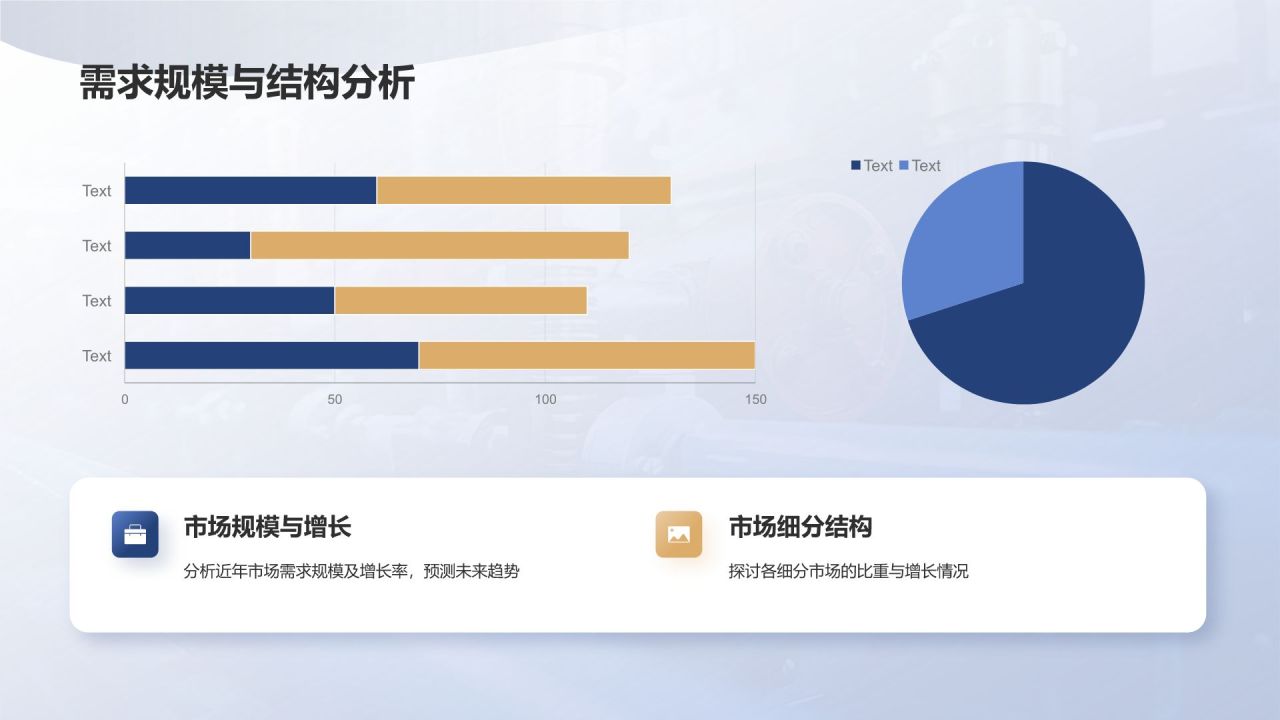 需求规模与结构分析

Text
Text
Text
Text
0 50 100 150

Text Text

市场规模与增长

分析近年市场需求规模及增长率，预测未来趋势

市场细分结构

探讨各细分市场的比重与增长情况